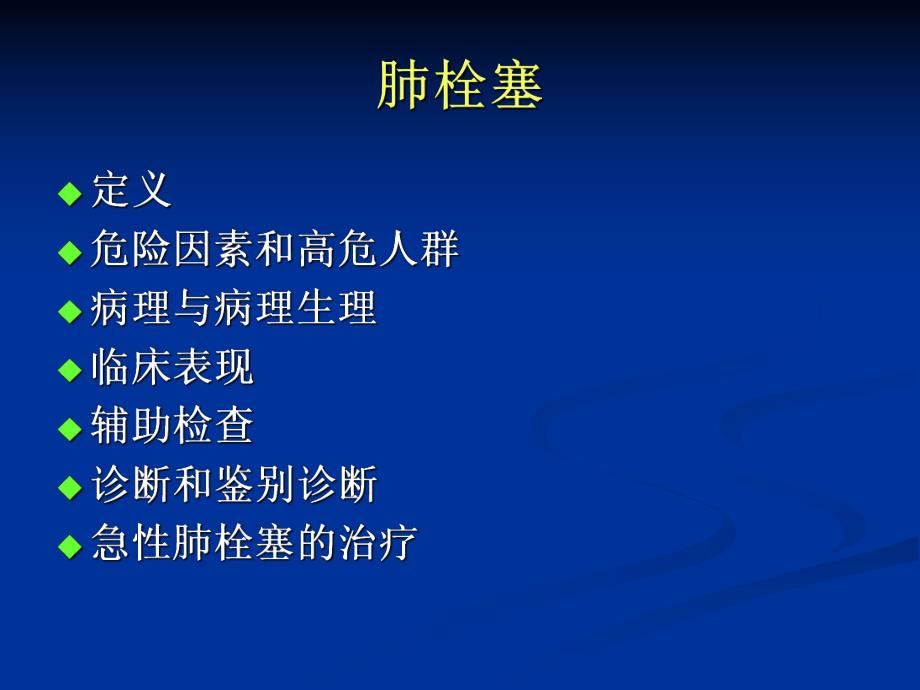 肺栓塞

◆ 定义
◆ 危险因素和高危人群
◆ 病理与病理生理
◆ 临床表现
◆ 辅助检查
◆ 诊断和鉴别诊断
◆ 急性肺栓塞的治疗